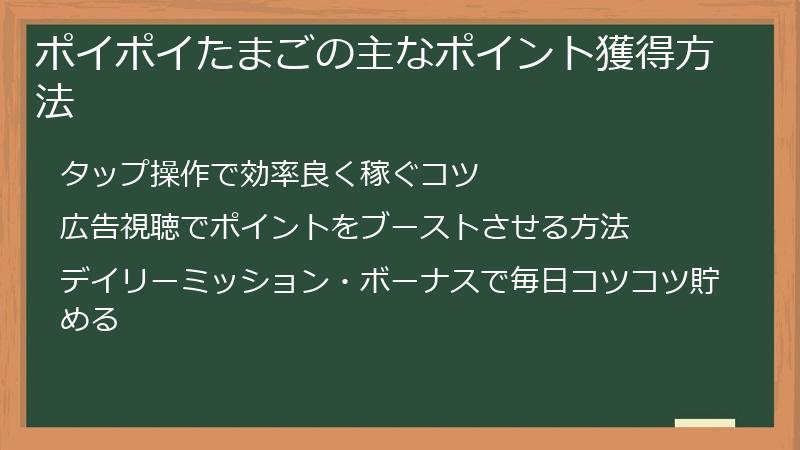 ポイポイたまごの主なポイント獲得方法

タップ操作で効率良く稼ぐコツ

広告視聴でポイントをブーストさせる方法

デイリーミッション・ボーナスで毎日コツコツ貯める